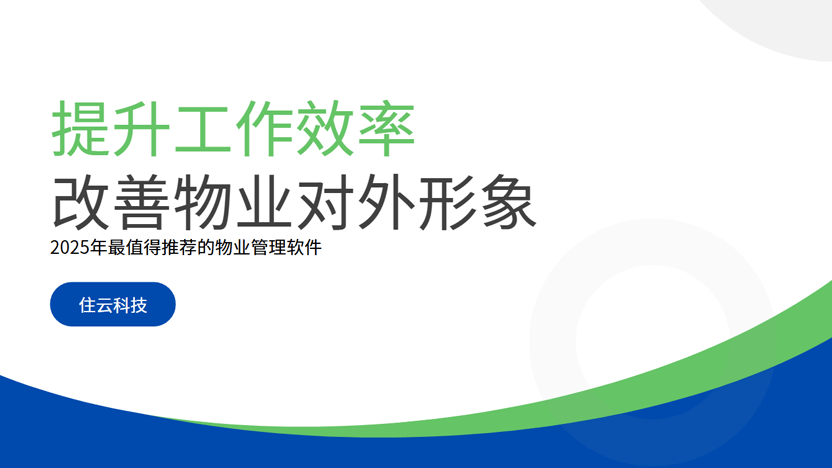 提升工作效率
改善物业对外形象
2025年最值得推荐的物业管理软件

住云科技